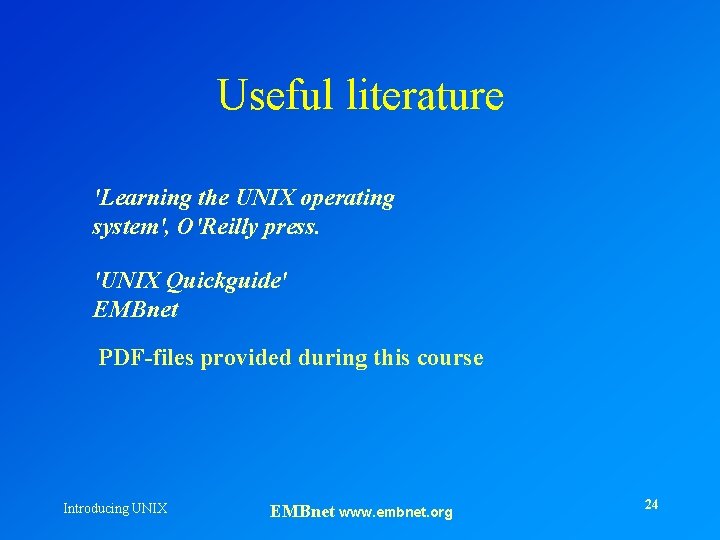 Useful literature

'Learning the UNIX operating system', O'Reilly press.

'UNIX Quickguide' EMBnet

PDF-files provided during this course

Introducing UNIX

EMBnet www.embnet.org

24